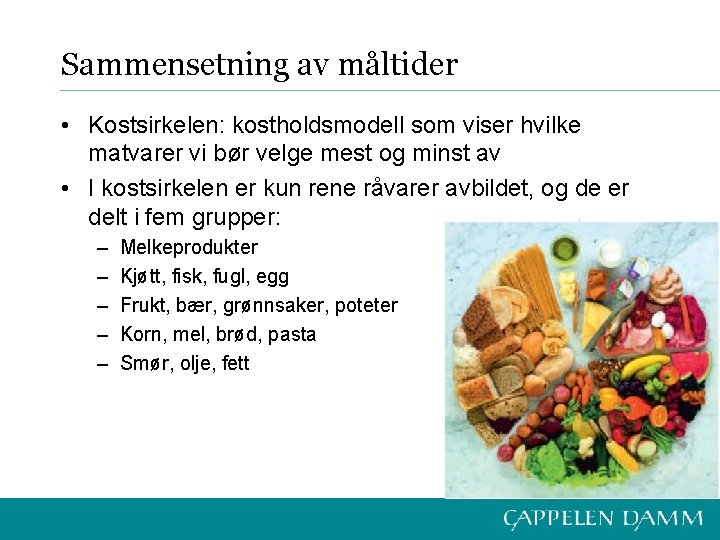 Sammensetning av måltider

• Kostsirkelen: kostholdsmodell som viser hvilke matvarer vi bør velge mest og minst av

• I kostsirkelen er kun rene råvarer avbildet, og de er delt i fem grupper:
– Melkeprodukter
– Kjøtt, fisk, fugl, egg
– Frukt, bær, grønnsaker, poteter
– Korn, mel, brød, pasta
– Smør, olje, fett

CAPPELEN DAMM